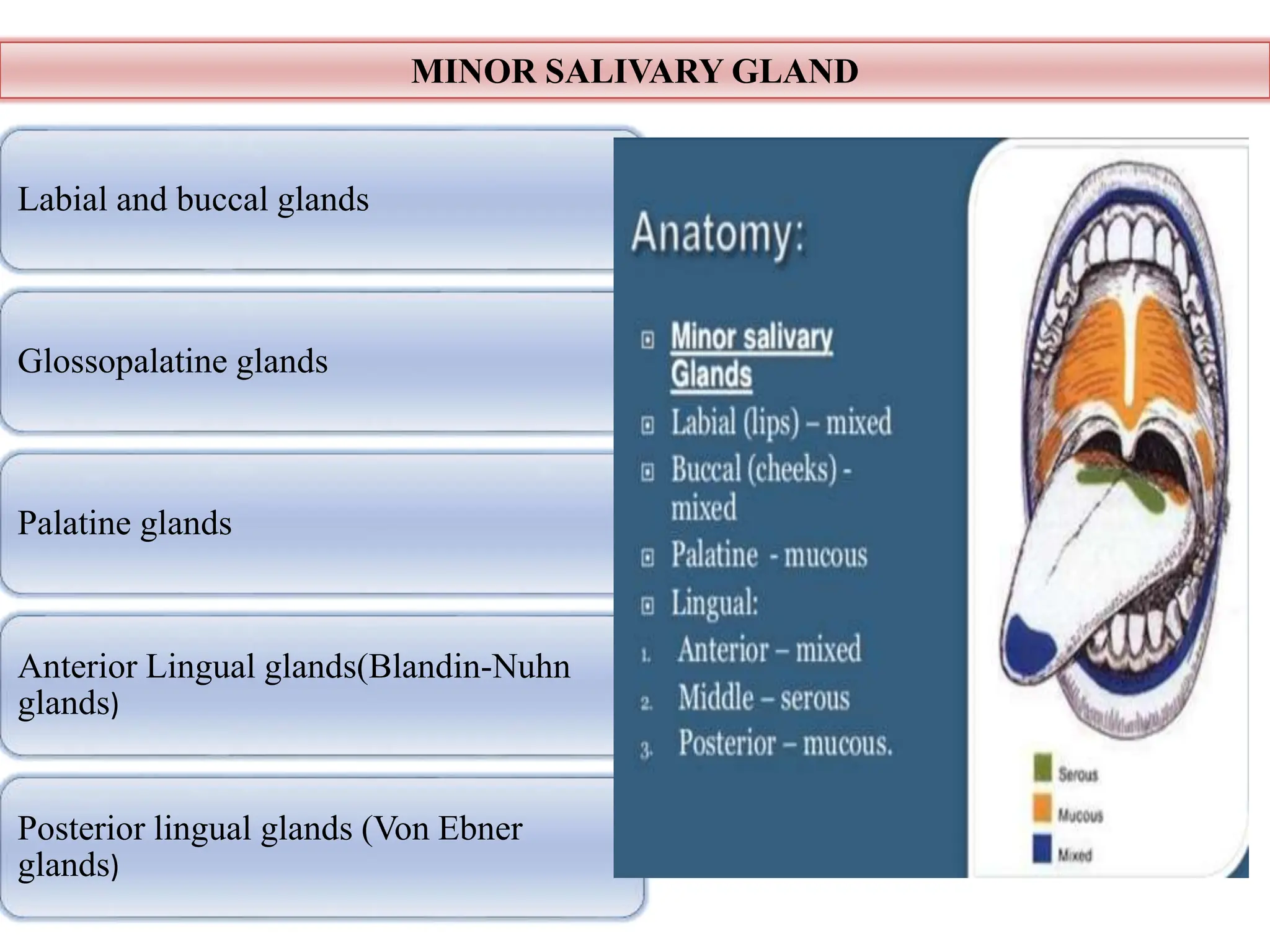 MINOR SALIVARY GLAND

Labial and buccal glands

Glossopalatine glands

Palatine glands

Anterior Lingual glands(Blandin-Nuhn glands)

Posterior lingual glands (Von Ebner glands)

Anatomy:

Minor salivary Glands

Labial (lips) – mixed

Buccal (cheeks) - mixed

Palatine - mucous

Lingual:

1. Anterior – mixed

2. Middle – serous

3. Posterior – mucous.

Serous

Mucous

Mixed